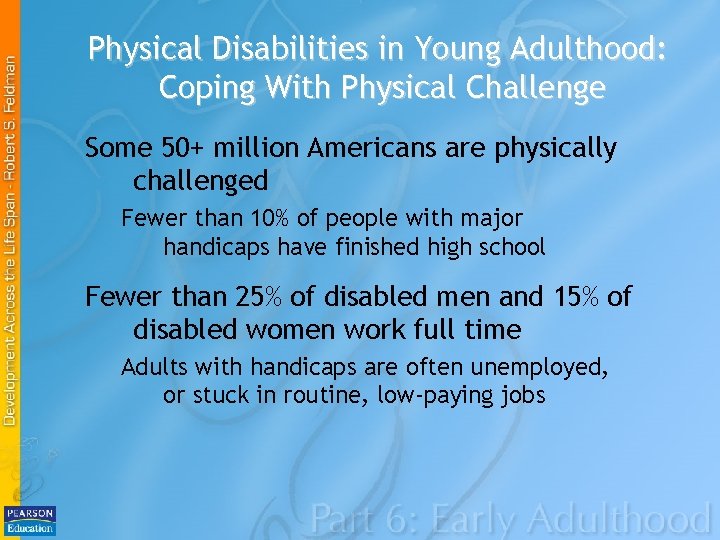 Development Across the Life Span - Robert S. Feldman

Physical Disabilities in Young Adulthood: Coping With Physical Challenge

Some 50+ million Americans are physically challenged

Fewer than 10% of people with major handicaps have finished high school

Fewer than 25% of disabled men and 15% of disabled women work full time

Adults with handicaps are often unemployed, or stuck in routine, low-paying jobs

PEARSON Education

Part 6: Early Adulthood